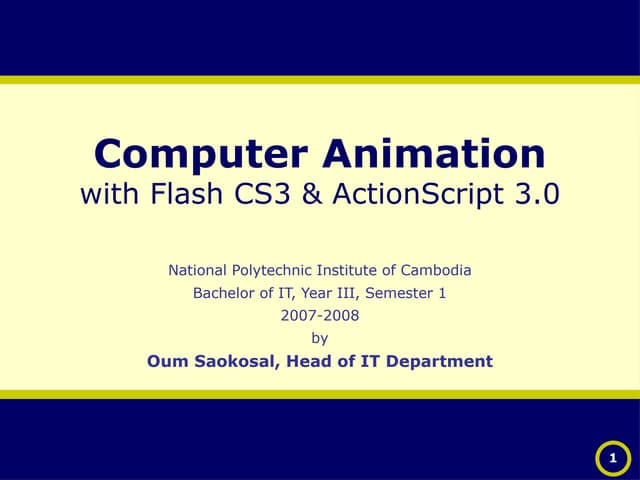 Computer Animation
with Flash CS3 & ActionScript 3.0

National Polytechnic Institute of Cambodia
Bachelor of IT, Year III, Semester 1
2007-2008
by
Oum Saokosal, Head of IT Department

1